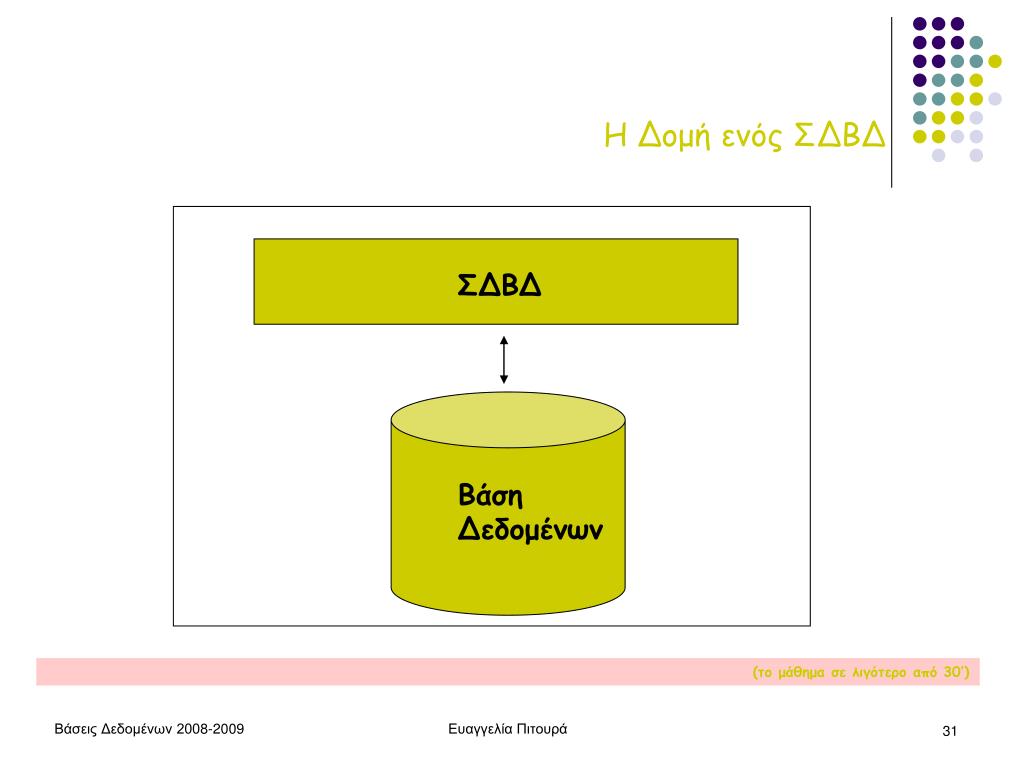 Η Δομή ενός ΣΔΒΔ

ΣΔΒΔ

Βάση Δεδομένων

(το μάθημα σε λιγότερο από 30')

Βάσεις Δεδομένων 2008-2009

Ευαγγελία Πιτουρά

31